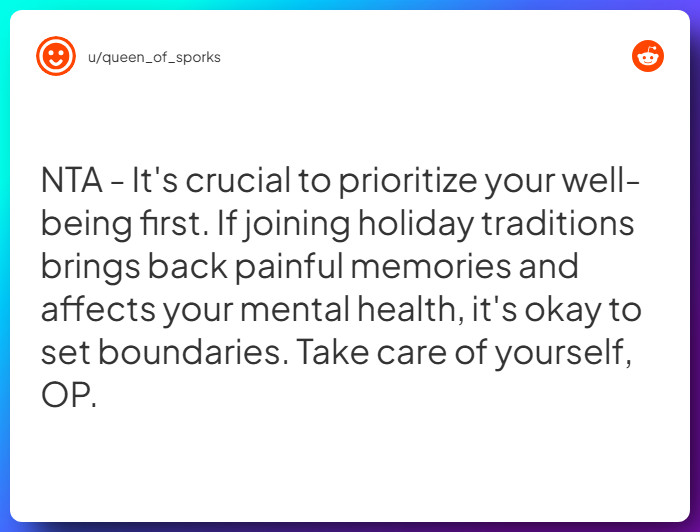 u/queen_of_sporks

NTA - It's crucial to prioritize your well-being first. If joining holiday traditions brings back painful memories and affects your mental health, it's okay to set boundaries. Take care of yourself, OP.